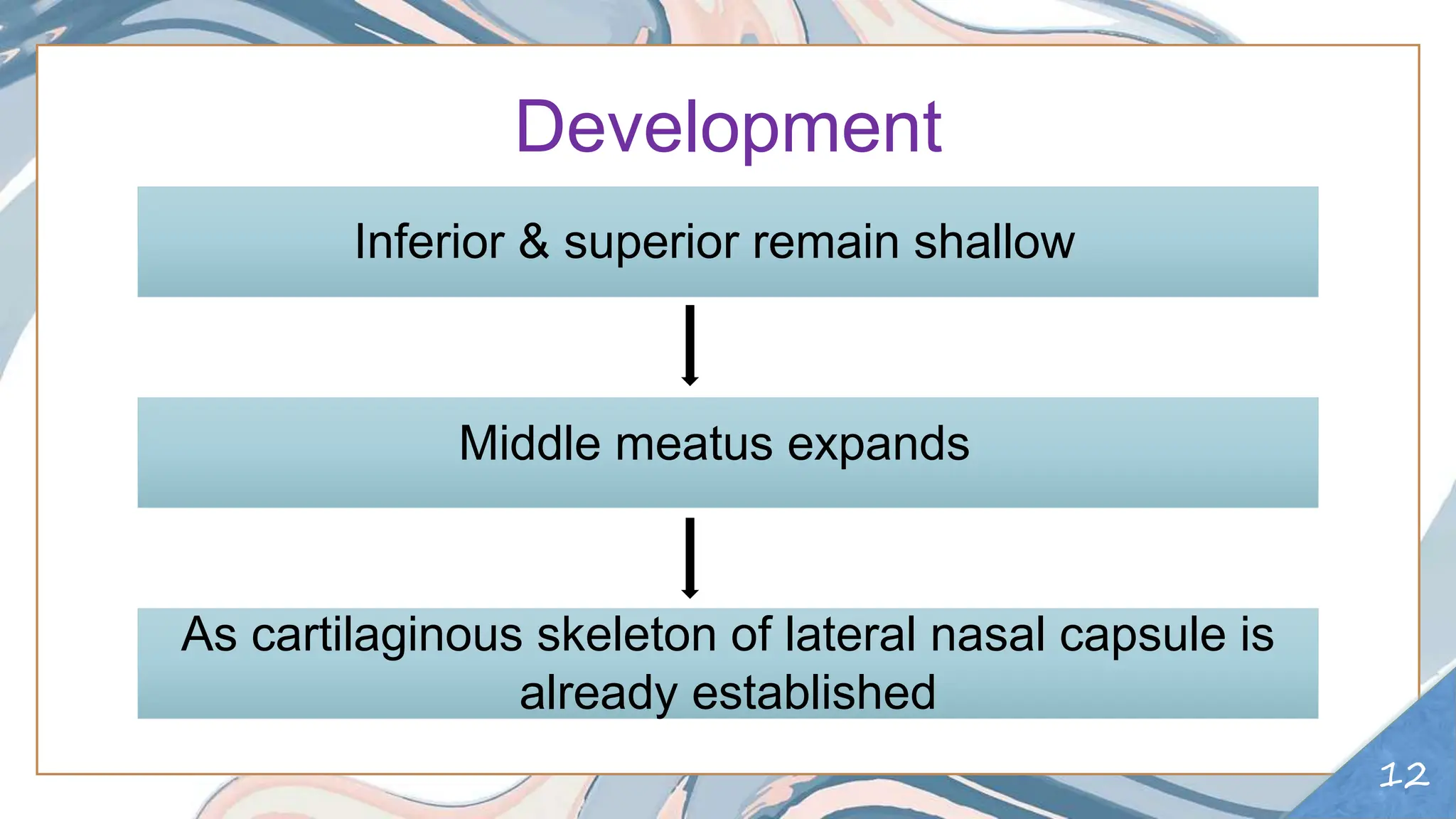 Development

Inferior & superior remain shallow

Middle meatus expands

As cartilaginous skeleton of lateral nasal capsule is already established

12